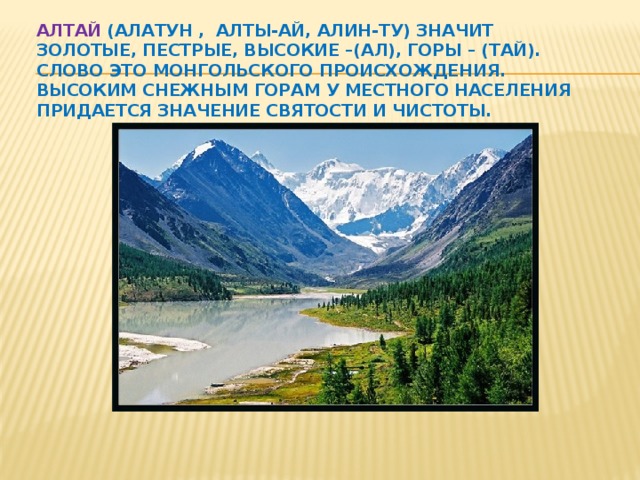 АЛТАЙ (АЛАТУН , АЛТЫ-АЙ, АЛИН-ТУ) ЗНАЧИТ ЗОЛОТЫЕ, ПЕСТРЫЕ, ВЫСОКИЕ –(АЛ), ГОРЫ – (ТАЙ). СЛОВО ЭТО МОНГОЛЬСКОГО ПРОИСХОЖДЕНИЯ. ВЫСОКИМ СНЕЖНЫМ ГОРАМ У МЕСТНОГО НАСЕЛЕНИЯ ПРИДАЕТСЯ ЗНАЧЕНИЕ СВЯТОСТИ И ЧИСТОТЫ.